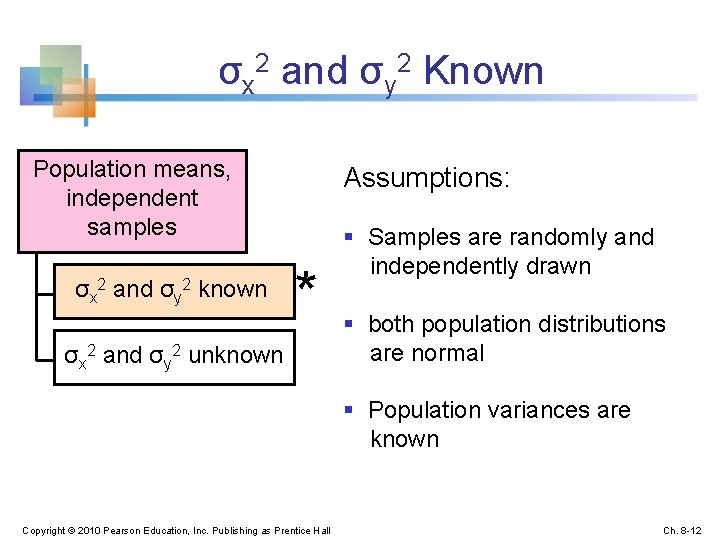 $\sigma_x^2$ and $\sigma_y^2$ Known

Population means, independent samples

$\sigma_x^2$ and $\sigma_y^2$ known *

$\sigma_x^2$ and $\sigma_y^2$ unknown

Assumptions:

▪ Samples are randomly and independently drawn

▪ both population distributions are normal

▪ Population variances are known

Copyright © 2010 Pearson Education, Inc. Publishing as Prentice Hall

Ch. 8-12